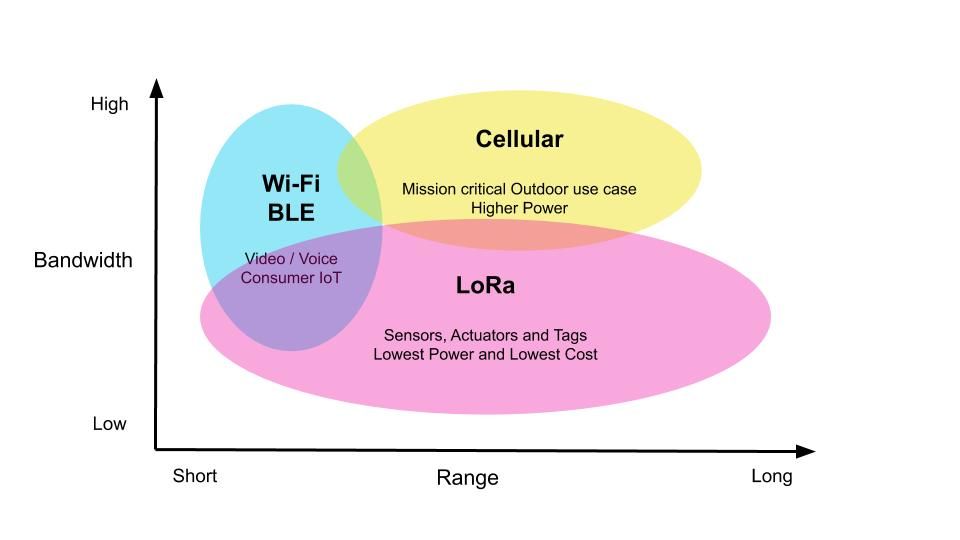 High

Bandwidth

Low

Wi-Fi
BLE

Video / Voice
Consumer IoT

Cellular

Mission critical Outdoor use case
Higher Power

LoRa

Sensors, Actuators and Tags
Lowest Power and Lowest Cost

Short

Range

Long